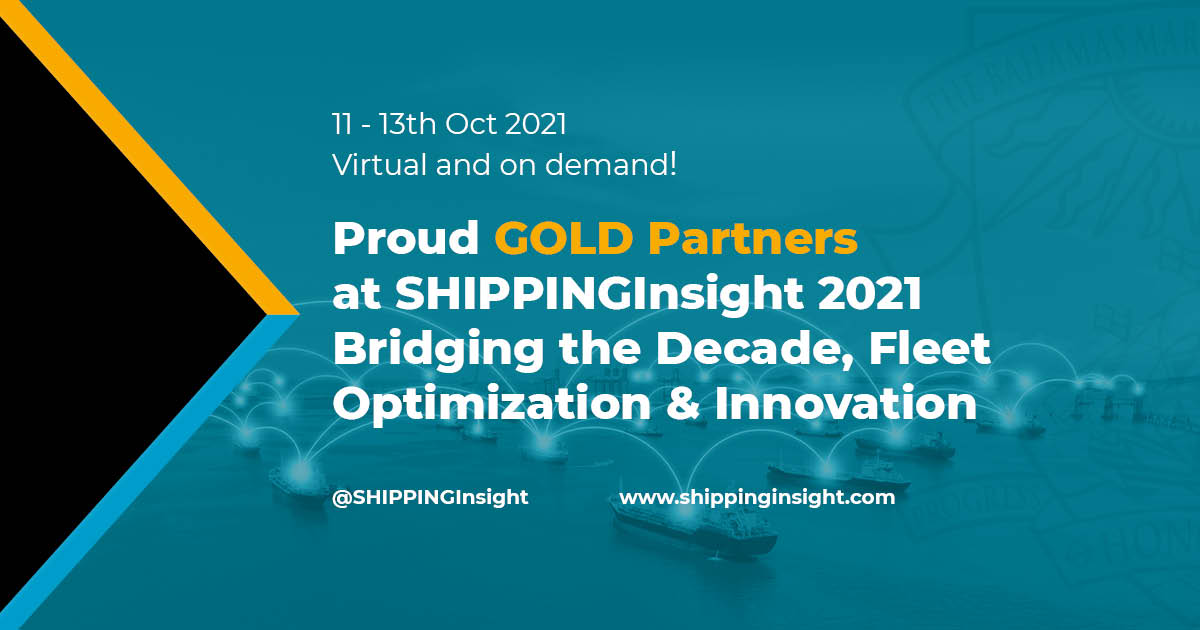 11 - 13th Oct 2021
Virtual and on demand!

Proud GOLD Partners at SHIPPINGInsight 2021 Bridging the Decade, Fleet Optimization & Innovation

@SHIPPINGInsight

www.shippinginsight.com